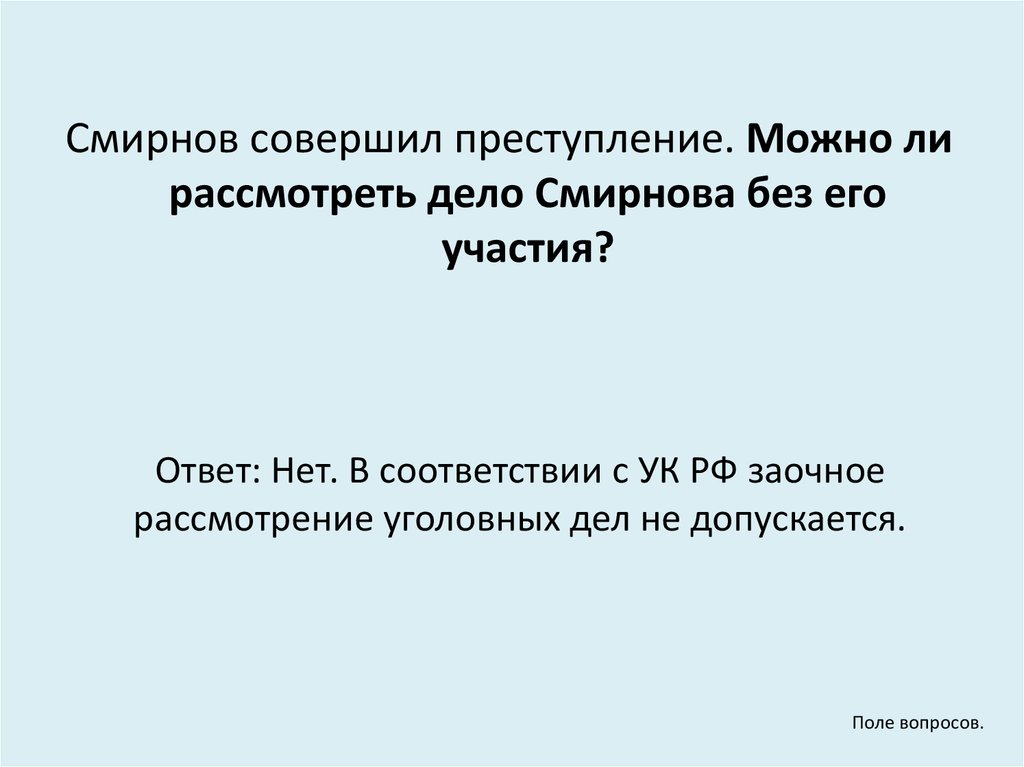 Смирнов совершил преступление. Можно ли рассмотреть дело Смирнова без его участия?

Ответ: Нет. В соответствии с УК РФ заочное рассмотрение уголовных дел не допускается.

Поле вопросов.